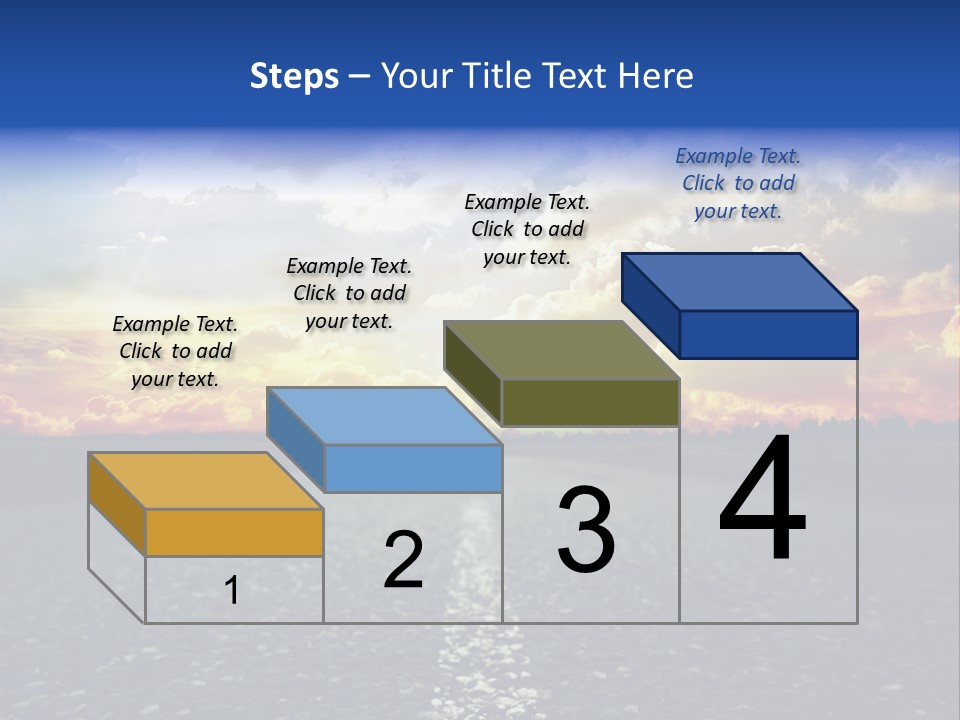 Steps – Your Title Text Here

Example Text. Click to add your text.

Example Text. Click to add your text.

Example Text. Click to add your text.

Example Text. Click to add your text.

1

2

3

4